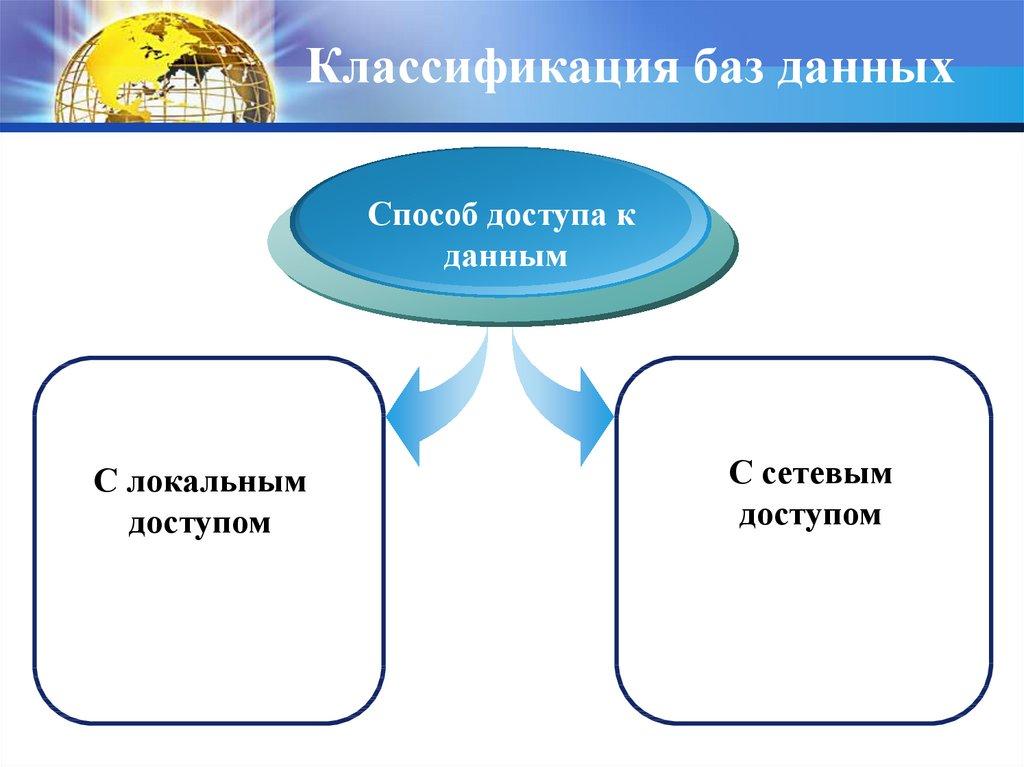 Классификация баз данных

Способ доступа к данным

С локальным доступом

С сетевым доступом